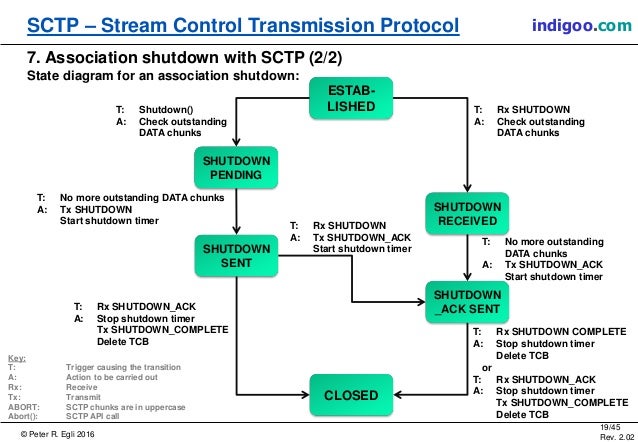 SCTP – Stream Control Transmission Protocol

indigoo.com

7. Association shutdown with SCTP (2/2)

State diagram for an association shutdown:

ESTAB-LISHED

T: Shutdown()
A: Check outstanding DATA chunks

T: Rx SHUTDOWN
A: Check outstanding DATA chunks

SHUTDOWN PENDING

T: No more outstanding DATA chunks
A: Tx SHUTDOWN
Start shutdown timer

SHUTDOWN RECEIVED

T: Rx SHUTDOWN
A: Tx SHUTDOWN_ACK
Start shutdown timer

SHUTDOWN SENT

T: No more outstanding DATA chunks
A: Tx SHUTDOWN_ACK
Start shutdown timer

SHUTDOWN _ACK SENT

T: Rx SHUTDOWN_ACK
A: Stop shutdown timer
Tx SHUTDOWN_COMPLETE
Delete TCB

T: Rx SHUTDOWN COMPLETE
A: Stop shutdown timer
Delete TCB
or
T: Rx SHUTDOWN_ACK
A: Stop shutdown timer
Tx SHUTDOWN_COMPLETE
Delete TCB

CLOSED

Key:
T: Trigger causing the transition
A: Action to be carried out
Rx: Receive
Tx: Transmit
ABORT: SCTP chunks are in uppercase
Abort(): SCTP API call

© Peter R. Egli 2016

19/45
Rev. 2.02